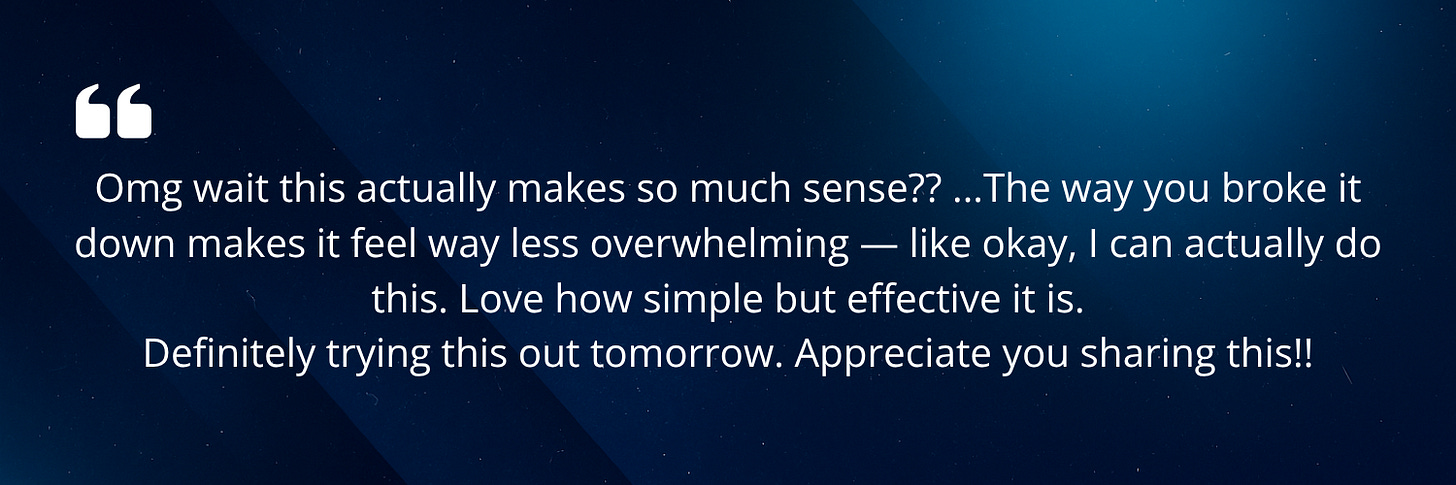 “

Omg wait this actually makes so much sense?? ...The way you broke it down makes it feel way less overwhelming — like okay, I can actually do this. Love how simple but effective it is.
Definitely trying this out tomorrow. Appreciate you sharing this!!